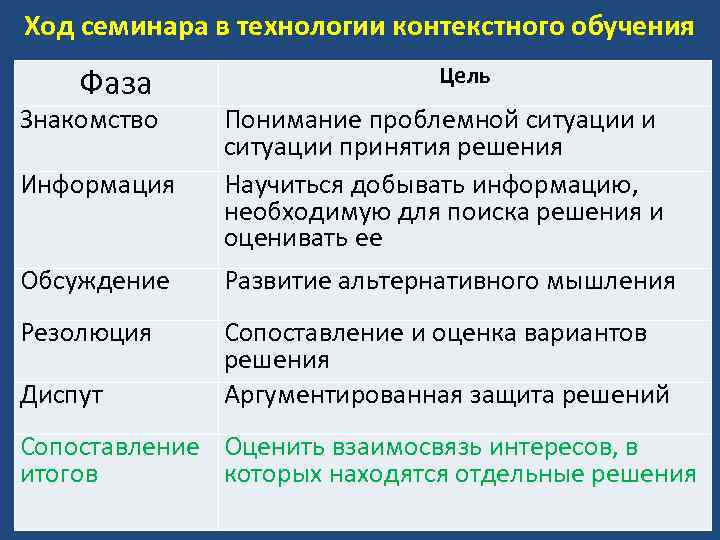 Ход семинара в технологии контекстного обучения

| Фаза | Цель |
|---|---|
| Знакомство | Понимание проблемной ситуации и ситуации принятия решения |
| Информация | Научиться добывать информацию, необходимую для поиска решения и оценивать ее |
| Обсуждение | Развитие альтернативного мышления |
| Резолюция | Сопоставление и оценка вариантов решения |
| Диспут | Аргументированная защита решений |
| Сопоставление итогов | Оценить взаимосвязь интересов, в которых находятся отдельные решения |